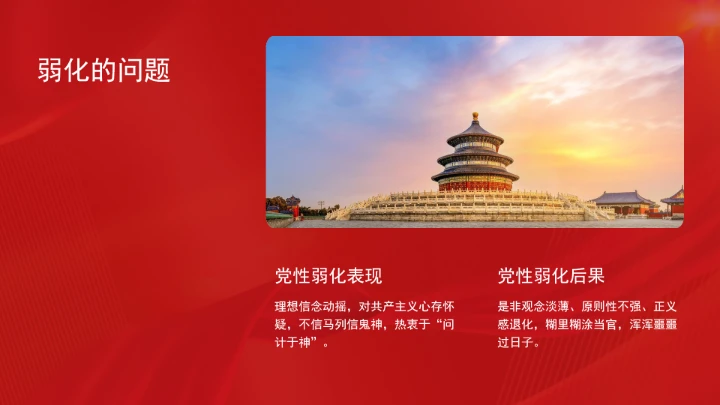 弱化的问题

党性弱化表现

理想信念动摇，对共产主义心存怀疑，不信马列信鬼神，热衷于“问计于神”。

党性弱化后果

是非观念淡薄、原则性不强、正义感退化，糊里糊涂当官，浑浑噩噩过日子。